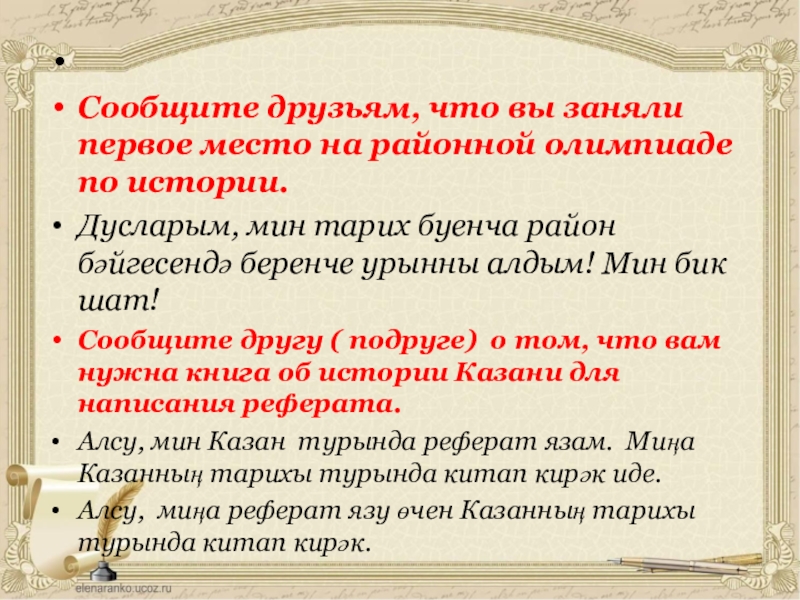 •

• Сообщите друзьям, что вы заняли первое место на районной олимпиаде по истории.

• Дусларым, мин тарих буенча район бәйгесендә беренче урынны алдым! Мин бик шат!

• Сообщите другу ( подруге) о том, что вам нужна книга об истории Казани для написания реферата.

• Алсу, мин Казан турында реферат язам. Миңа Казанның тарихы турында китап кирәк иде.

• Алсу, миңа реферат язу өчен Казанның тарихы турында китап кирәк.

elenaranko.ucoz.ru